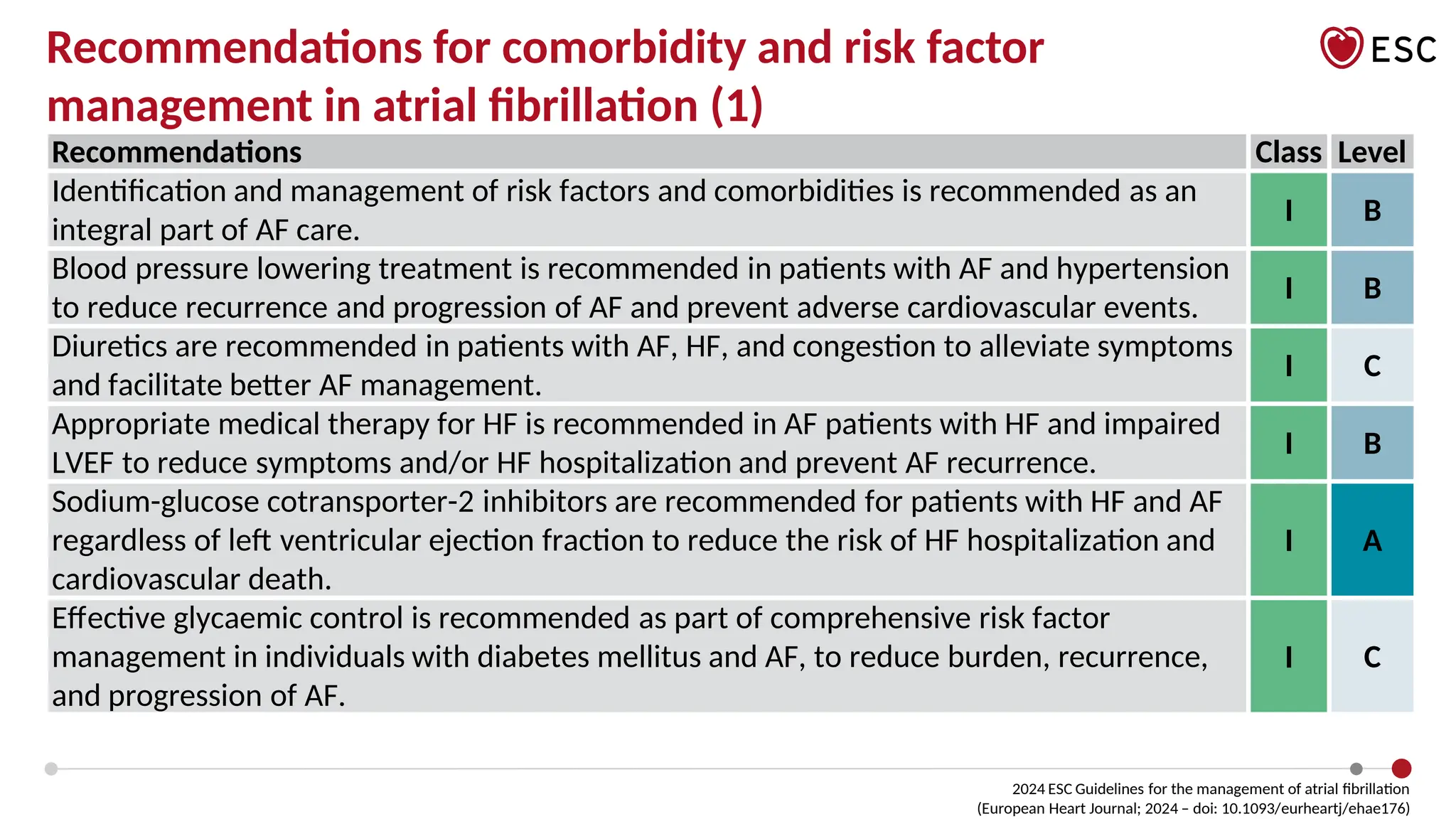 Recommendations for comorbidity and risk factor management in atrial fibrillation (1)

ESC

| Recommendations | Class | Level |
|---|---|---|
| Identification and management of risk factors and comorbidities is recommended as an integral part of AF care. | I | B |
| Blood pressure lowering treatment is recommended in patients with AF and hypertension to reduce recurrence and progression of AF and prevent adverse cardiovascular events. | I | B |
| Diuretics are recommended in patients with AF, HF, and congestion to alleviate symptoms and facilitate better AF management. | I | C |
| Appropriate medical therapy for HF is recommended in AF patients with HF and impaired LVEF to reduce symptoms and/or HF hospitalization and prevent AF recurrence. | I | B |
| Sodium-glucose cotransporter-2 inhibitors are recommended for patients with HF and AF regardless of left ventricular ejection fraction to reduce the risk of HF hospitalization and cardiovascular death. | I | A |
| Effective glycaemic control is recommended as part of comprehensive risk factor management in individuals with diabetes mellitus and AF, to reduce burden, recurrence, and progression of AF. | I | C |

2024 ESC Guidelines for the management of atrial fibrillation
(European Heart Journal; 2024 – doi: 10.1093/eurheartj/ehae176)